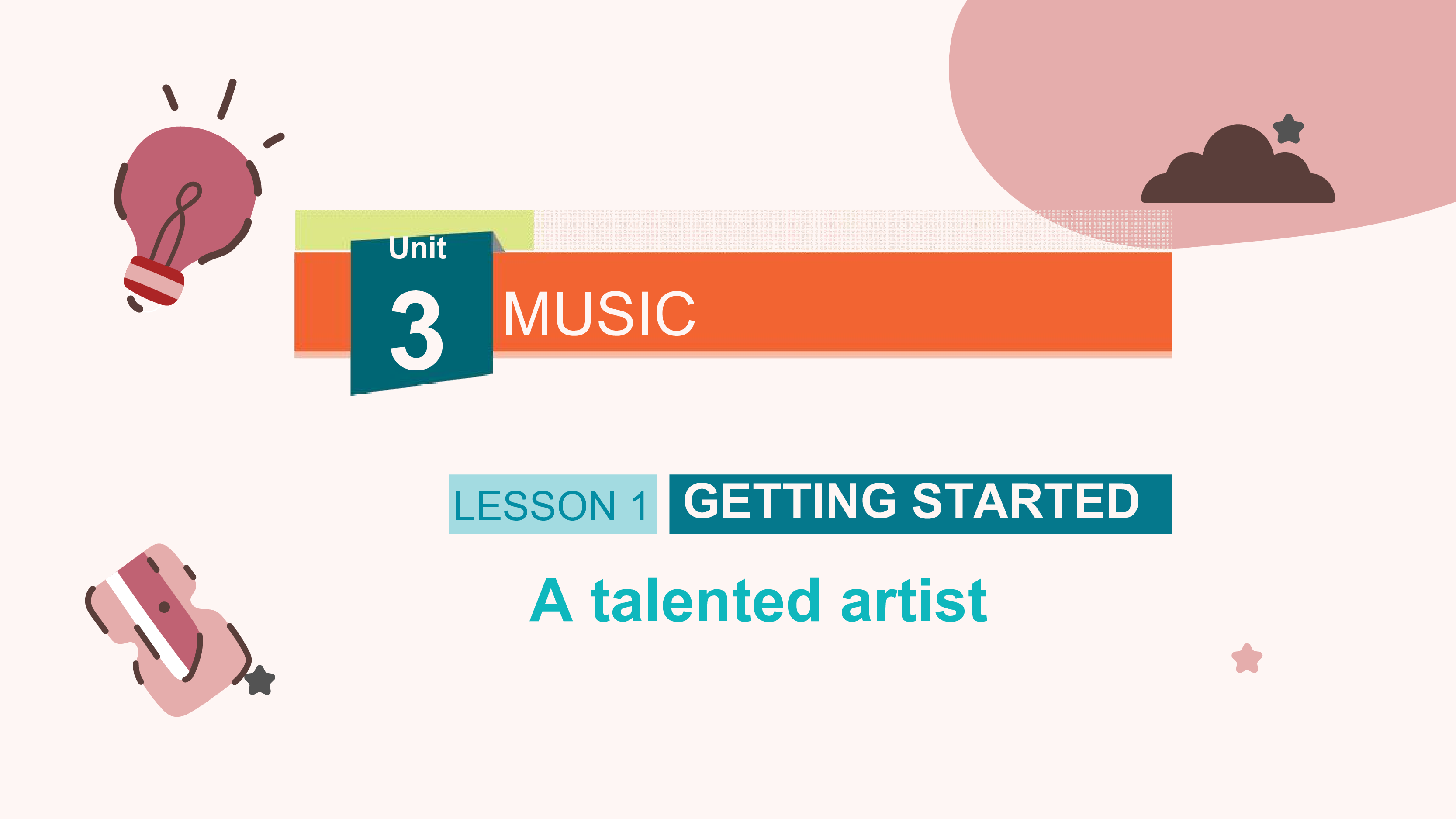 Unit
3
MUSIC

LESSON 1 GETTING STARTED

A talented artist